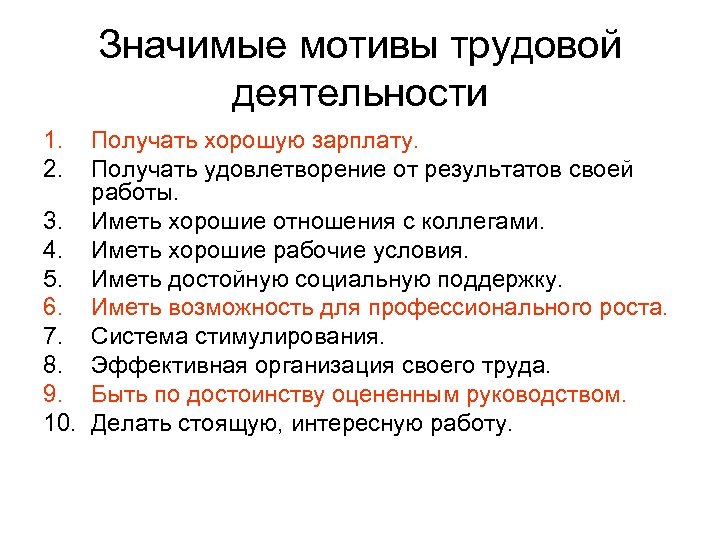 Значимые мотивы трудовой деятельности

1. Получать хорошую зарплату.
2. Получать удовлетворение от результатов своей работы.
3. Иметь хорошие отношения с коллегами.
4. Иметь хорошие рабочие условия.
5. Иметь достойную социальную поддержку.
6. Иметь возможность для профессионального роста.
7. Система стимулирования.
8. Эффективная организация своего труда.
9. Быть по достоинству оцененным руководством.
10. Делать стоящую, интересную работу.